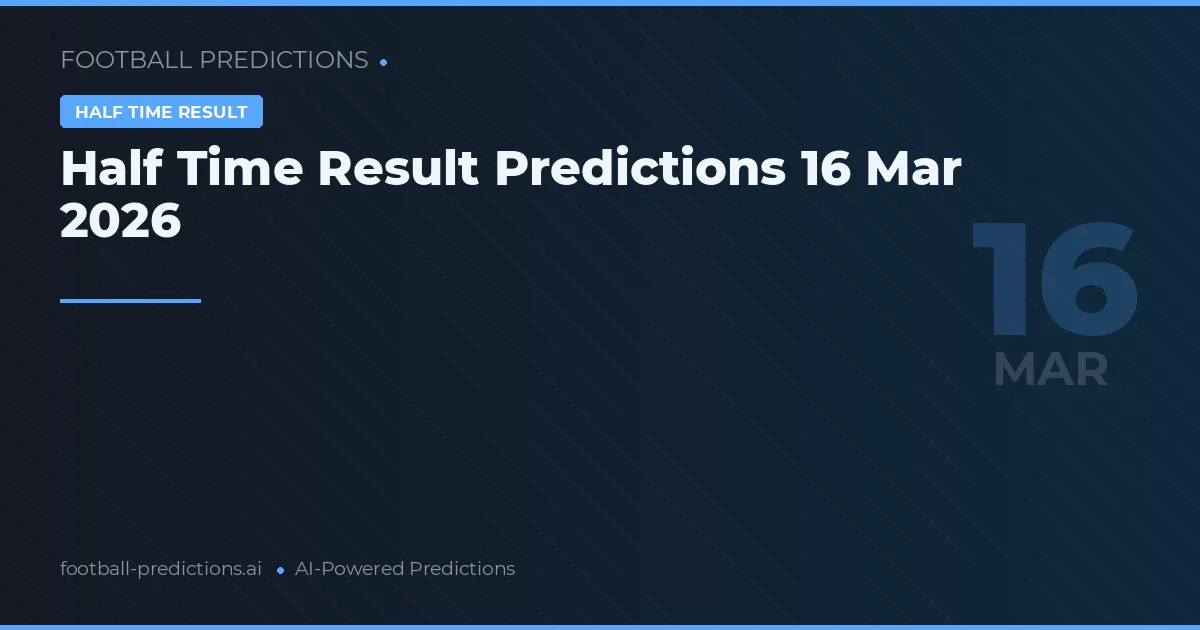 FOOTBALL PREDICTIONS

HALF TIME RESULT

Half Time Result Predictions 16 Mar 2026

16
MAR

football-predictions.ai • AI-Powered Predictions